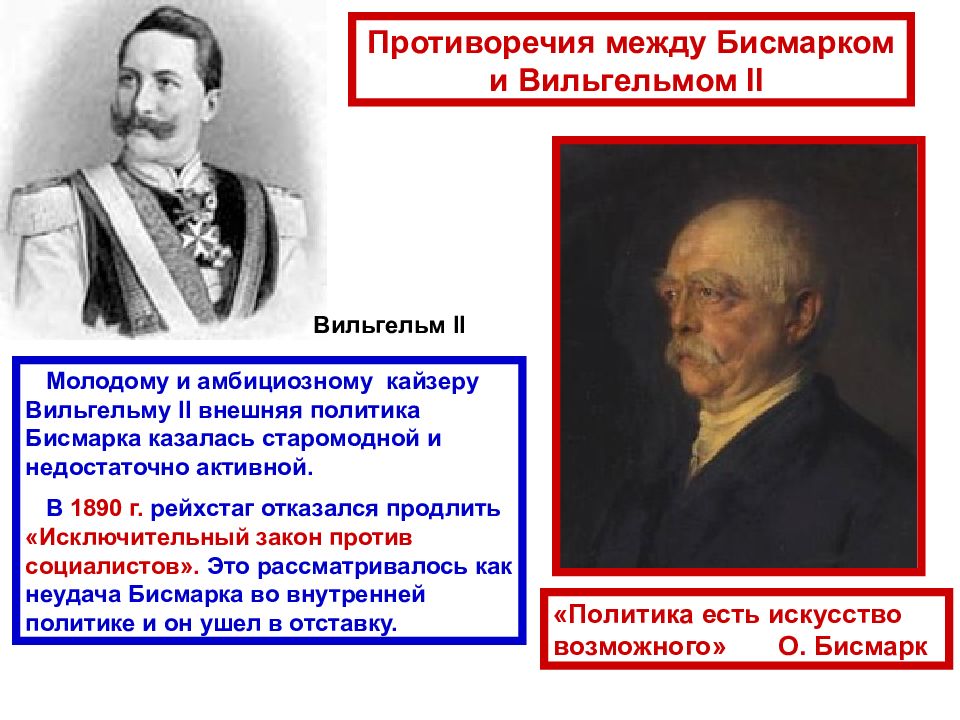 Противоречия между Бисмарком и Вильгельмом II

Вильгельм II

Молодому и амбициозному кайзеру Вильгельму II внешняя политика Бисмарка казалась старомодной и недостаточно активной.

В 1890 г. рейхстаг отказался продлить «Исключительный закон против социалистов». Это рассматривалось как неудача Бисмарка во внутренней политике и он ушел в отставку.

«Политика есть искусство возможного» О. Бисмарк